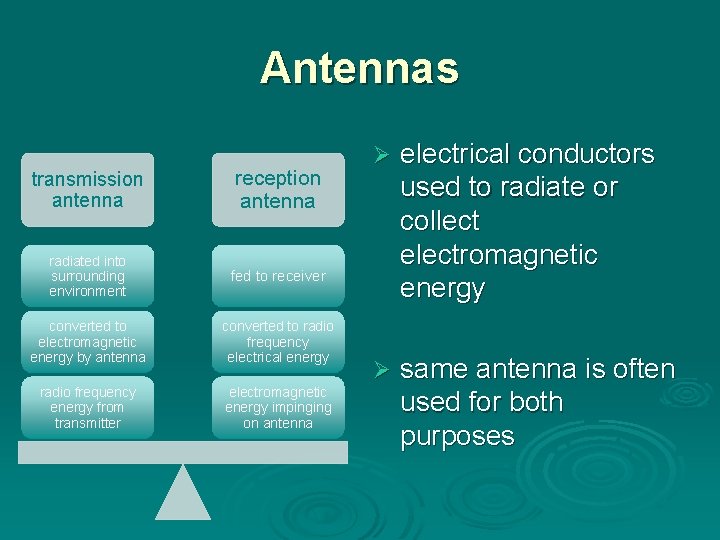 Antennas

transmission antenna

radiated into surrounding environment

converted to electromagnetic energy by antenna

radio frequency energy from transmitter

reception antenna

fed to receiver

converted to radio frequency electrical energy

electromagnetic energy impinging on antenna

➢ electrical conductors used to radiate or collect electromagnetic energy

➢ same antenna is often used for both purposes